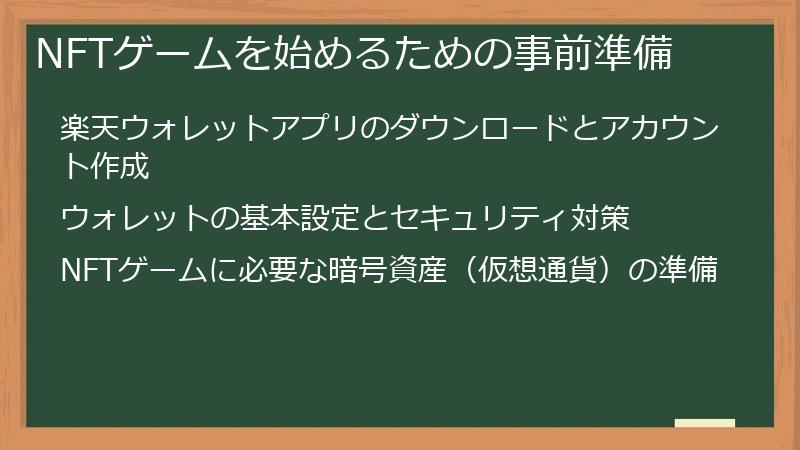 NFTゲームを始めるための事前準備

楽天ウォレットアプリのダウンロードとアカウント作成

ウォレットの基本設定とセキュリティ対策

NFTゲームに必要な暗号資産（仮想通貨）の準備